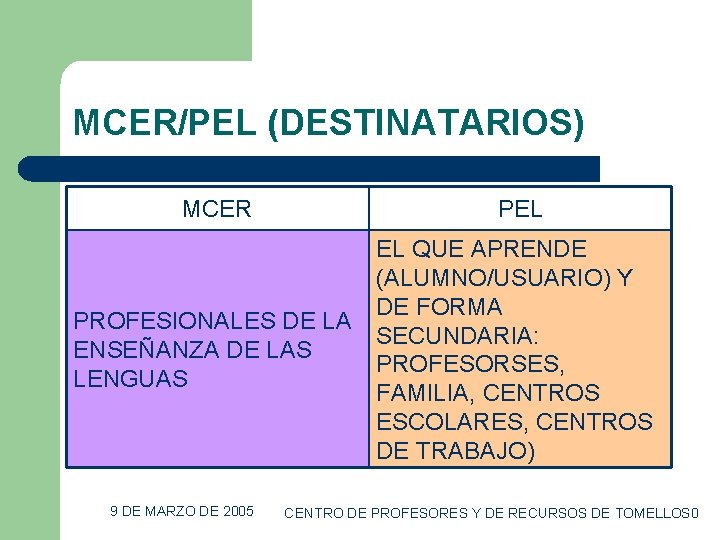 MCER/PEL (DESTINATARIOS)

| MCER | PEL |
|---|---|
| PROFESIONALES DE LA ENSEÑANZA DE LAS LENGUAS | EL QUE APRENDE (ALUMNO/USUARIO) Y DE FORMA SECUNDARIA: PROFESORSES, FAMILIA, CENTROS ESCOLARES, CENTROS DE TRABAJO) |

9 DE MARZO DE 2005

CENTRO DE PROFESORES Y DE RECURSOS DE TOMELLOS0